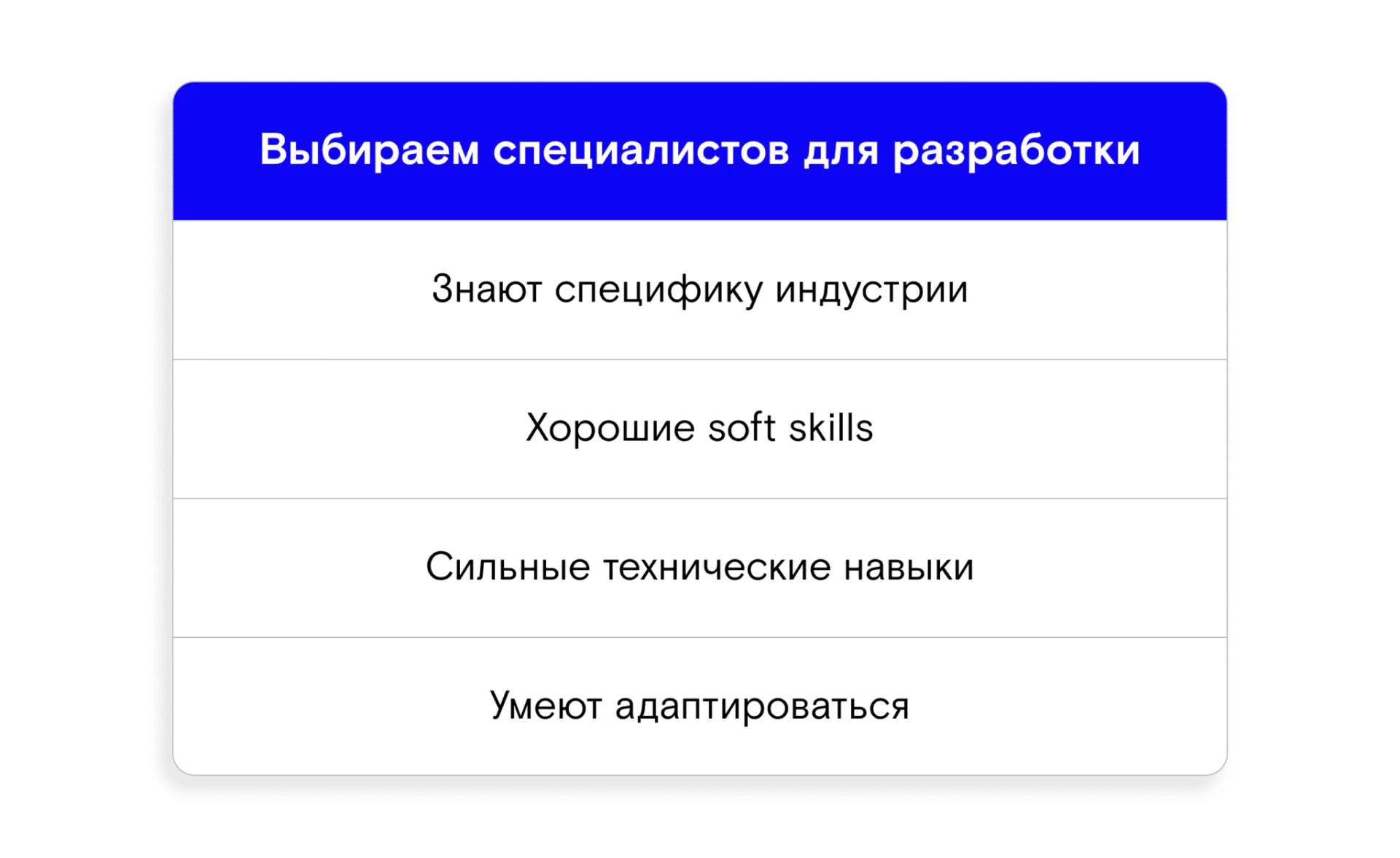 | Выбираем специалистов для разработки |
|---|
| Знают специфику индустрии |
| Хорошие soft skills |
| Сильные технические навыки |
| Умеют адаптироваться |